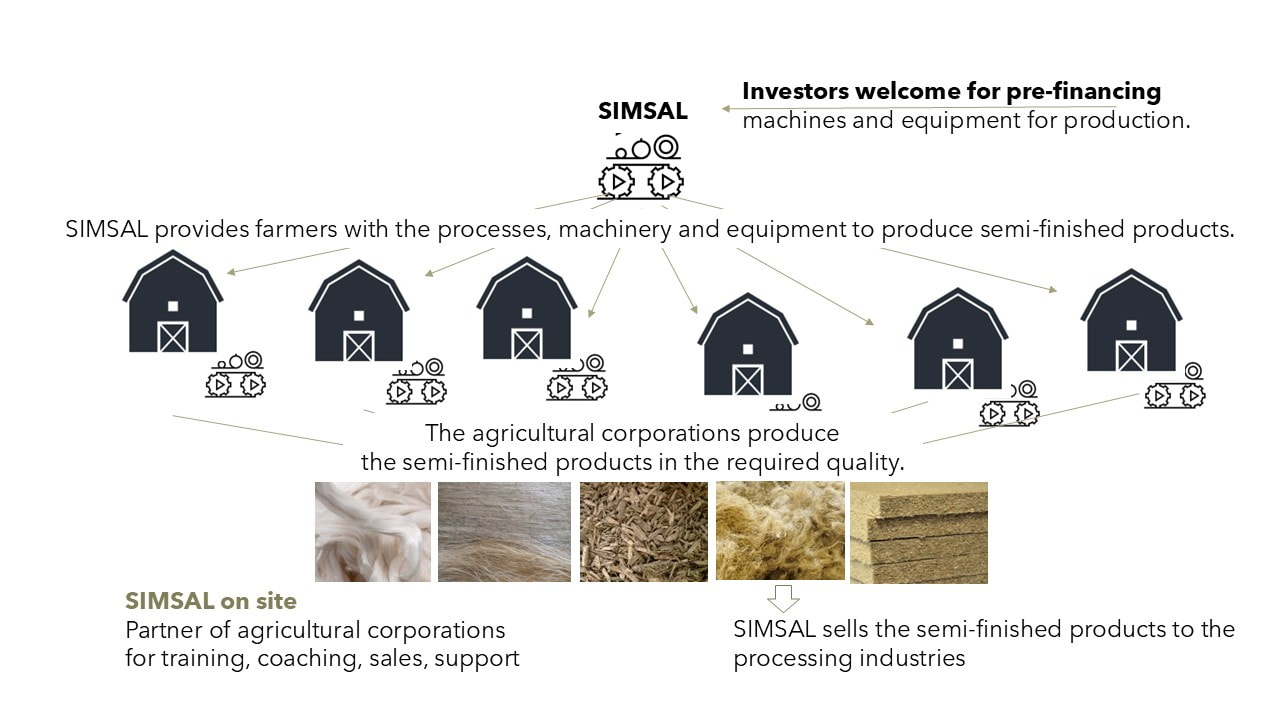 SIMSAL

Investors welcome for pre-financing
machines and equipment for production.

SIMSAL provides farmers with the processes, machinery and equipment to produce semi-finished products.

The agricultural corporations produce
the semi-finished products in the required quality.

SIMSAL on site
Partner of agricultural corporations
for training, coaching, sales, support

SIMSAL sells the semi-finished products to the processing industries